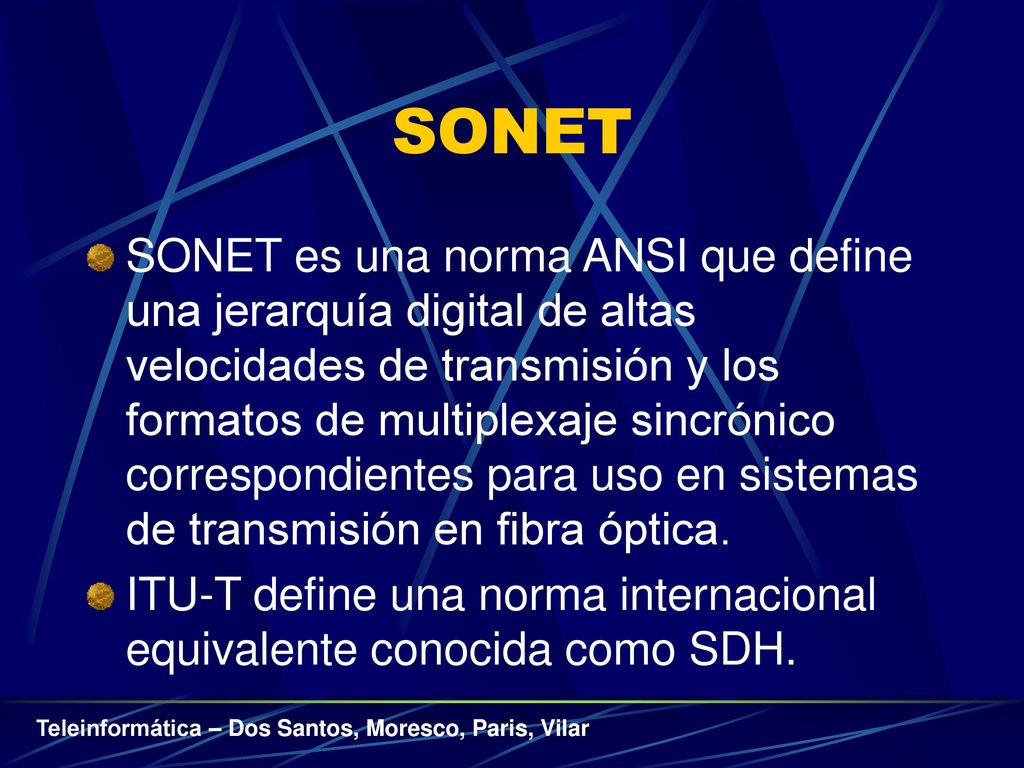 SONET

SONET es una norma ANSI que define una jerarquía digital de altas velocidades de transmisión y los formatos de multiplexaje sincrónico correspondientes para uso en sistemas de transmisión en fibra óptica.

ITU-T define una norma internacional equivalente conocida como SDH.

Teleinformática – Dos Santos, Moresco, Paris, Vilar